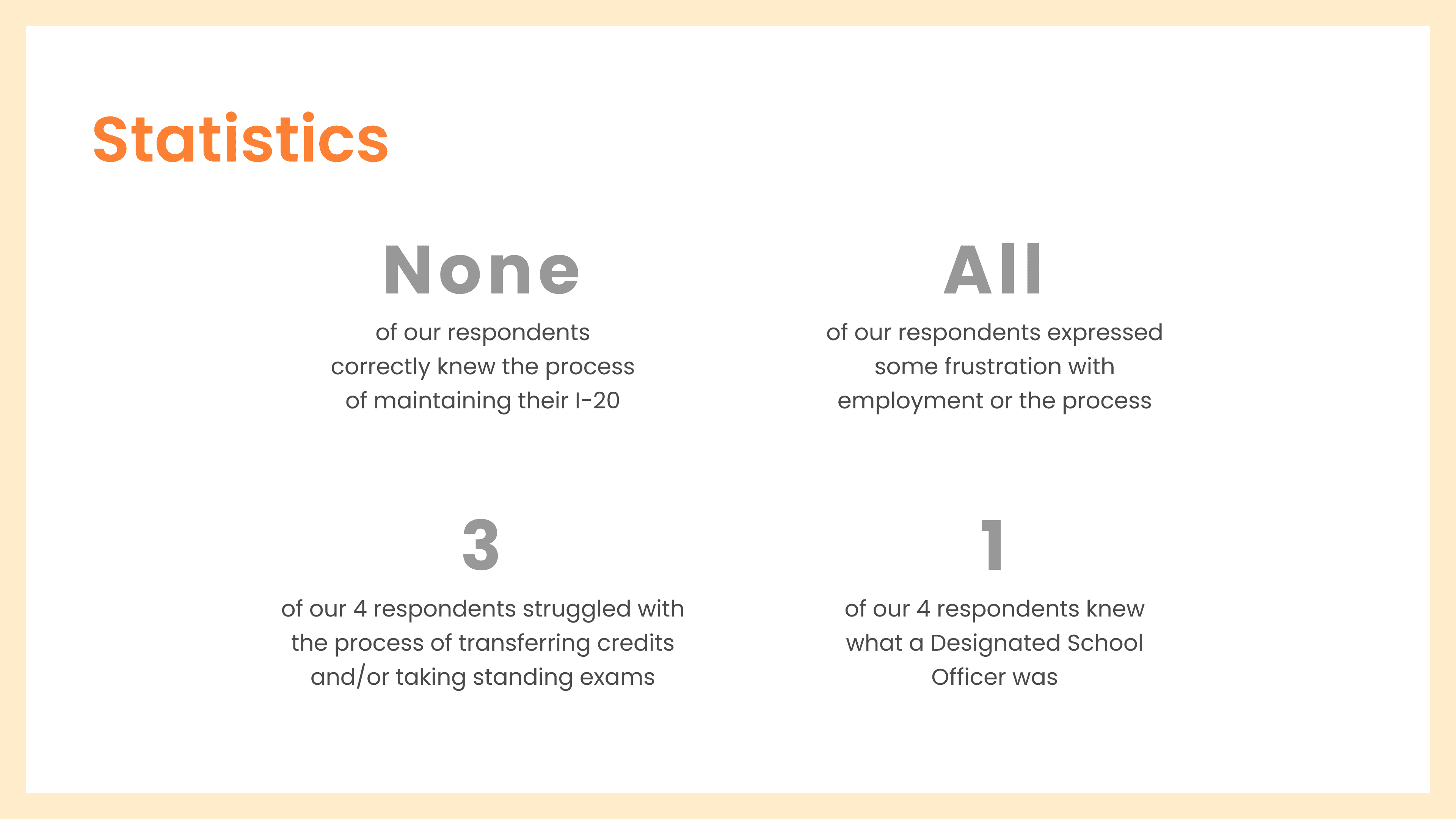 Statistics

None

of our respondents correctly knew the process of maintaining their I-20

All

of our respondents expressed some frustration with employment or the process

3

of our 4 respondents struggled with the process of transferring credits and/or taking standing exams

1

of our 4 respondents knew what a Designated School Officer was